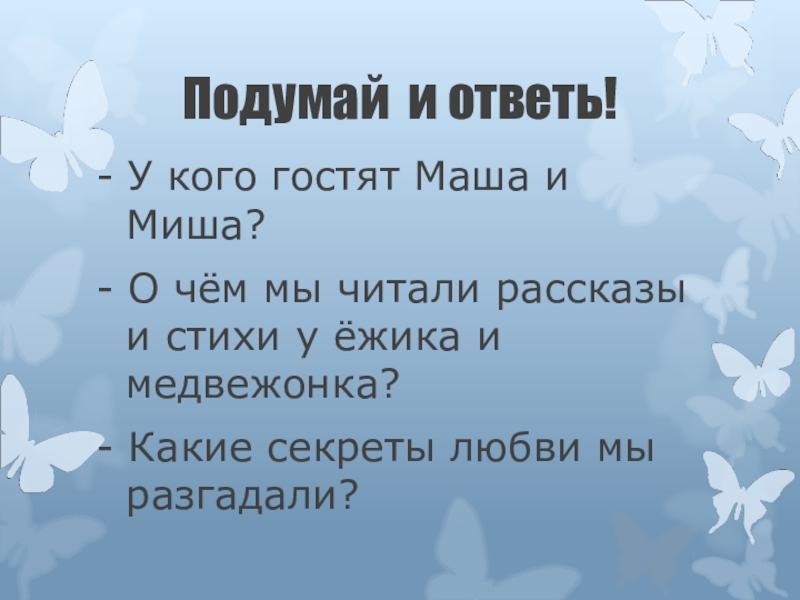 Подумай и ответь!

- У кого гостят Маша и Миша?

- О чём мы читали рассказы и стихи у ёжика и медвежонка?

- Какие секреты любви мы разгадали?